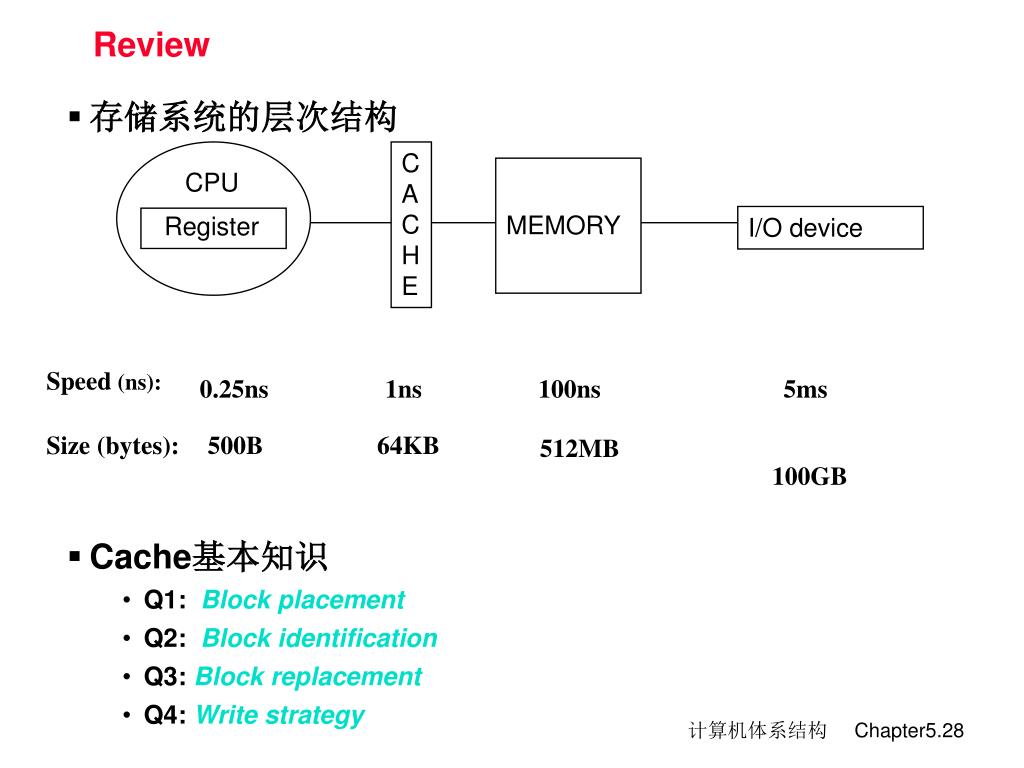 Review

▪ 存储系统的层次结构

CPU
Register
C
A
C
H
E
MEMORY
I/O device

Speed (ns): 0.25ns 1ns 100ns 5ms

Size (bytes): 500B 64KB 512MB 100GB

▪ Cache基本知识
• Q1: Block placement
• Q2: Block identification
• Q3: Block replacement
• Q4: Write strategy

计算机体系结构 Chapter5.28